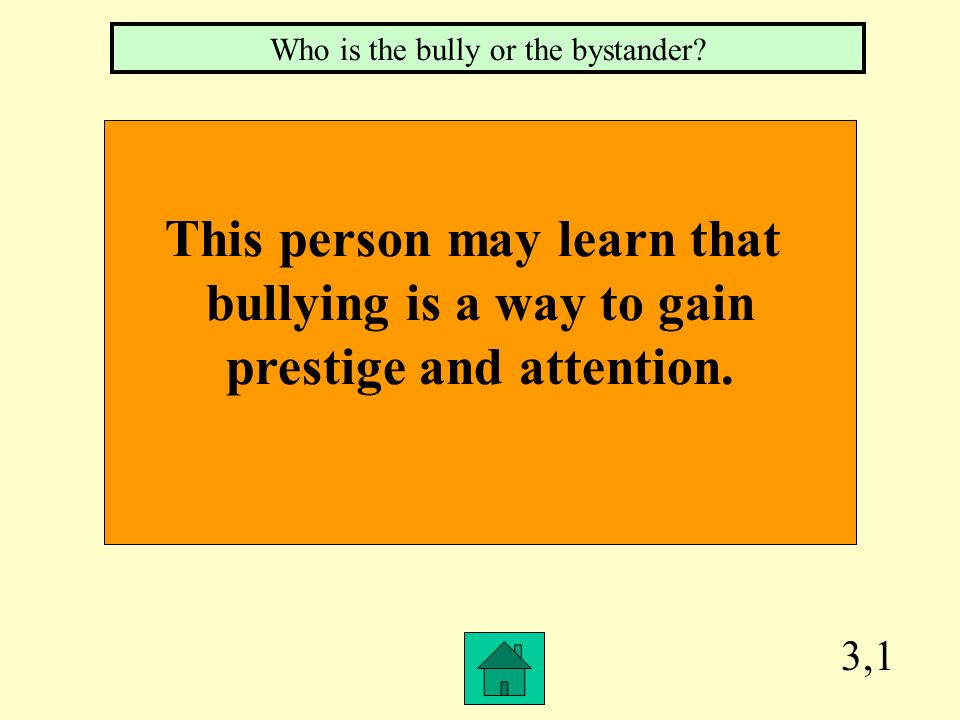 Who is the bully or the bystander?

This person may learn that bullying is a way to gain prestige and attention.

3,1